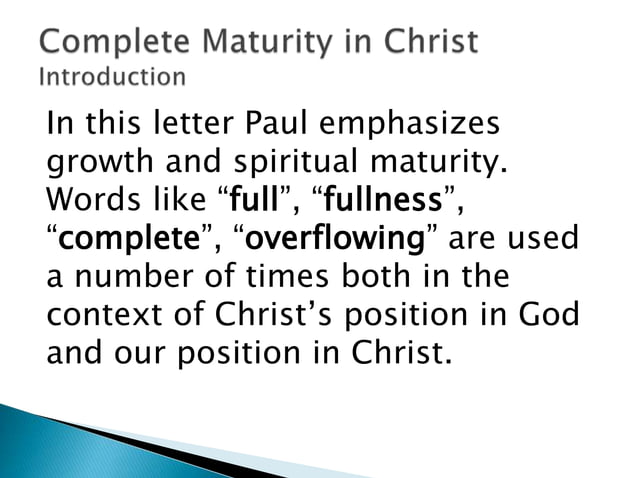 Complete Maturity in Christ
Introduction

In this letter Paul emphasizes growth and spiritual maturity. Words like “full”, “fullness”, “complete”, “overflowing” are used a number of times both in the context of Christ’s position in God and our position in Christ.